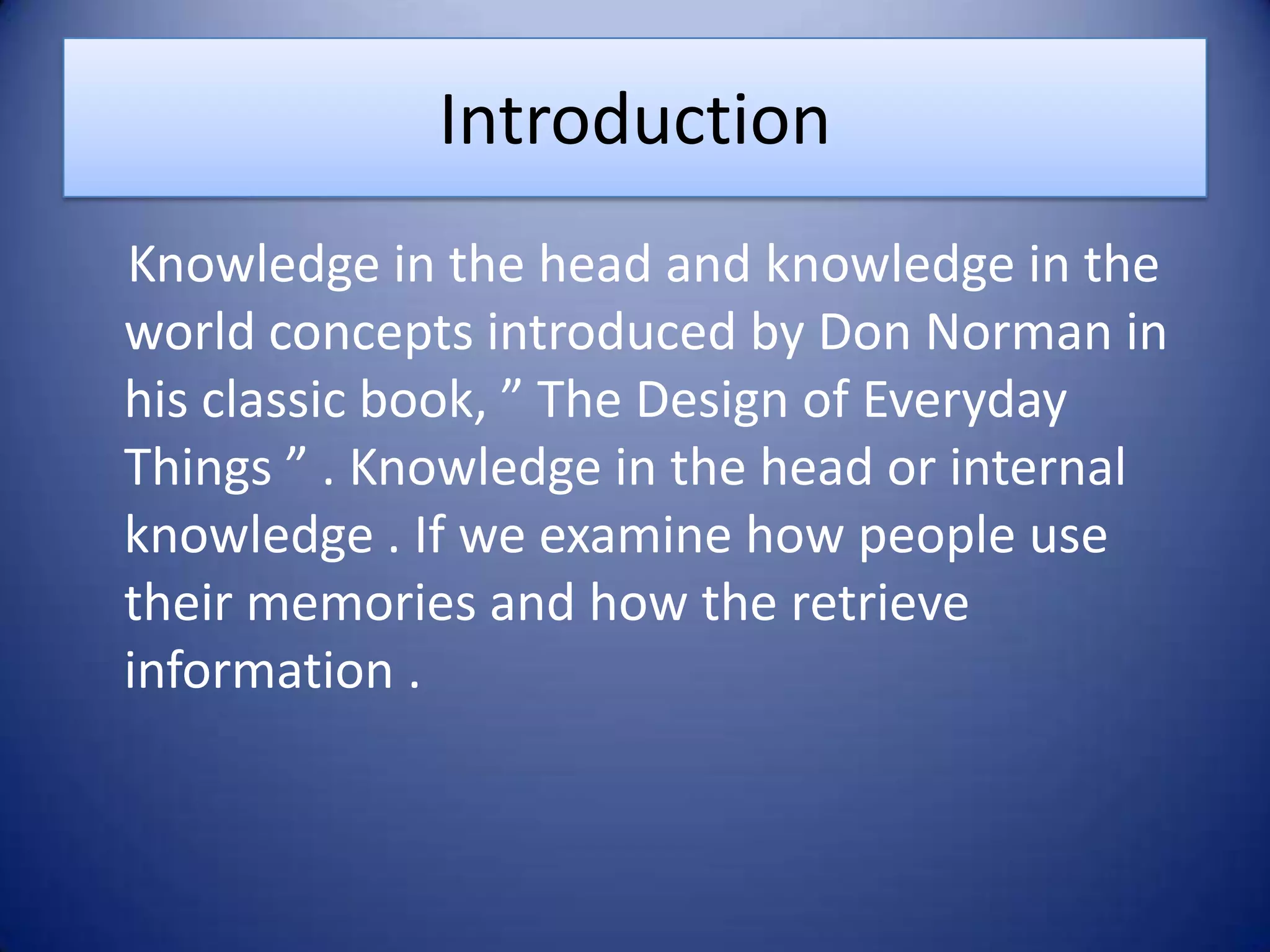 Introduction

Knowledge in the head and knowledge in the world concepts introduced by Don Norman in his classic book, ” The Design of Everyday Things ” . Knowledge in the head or internal knowledge . If we examine how people use their memories and how the retrieve information .